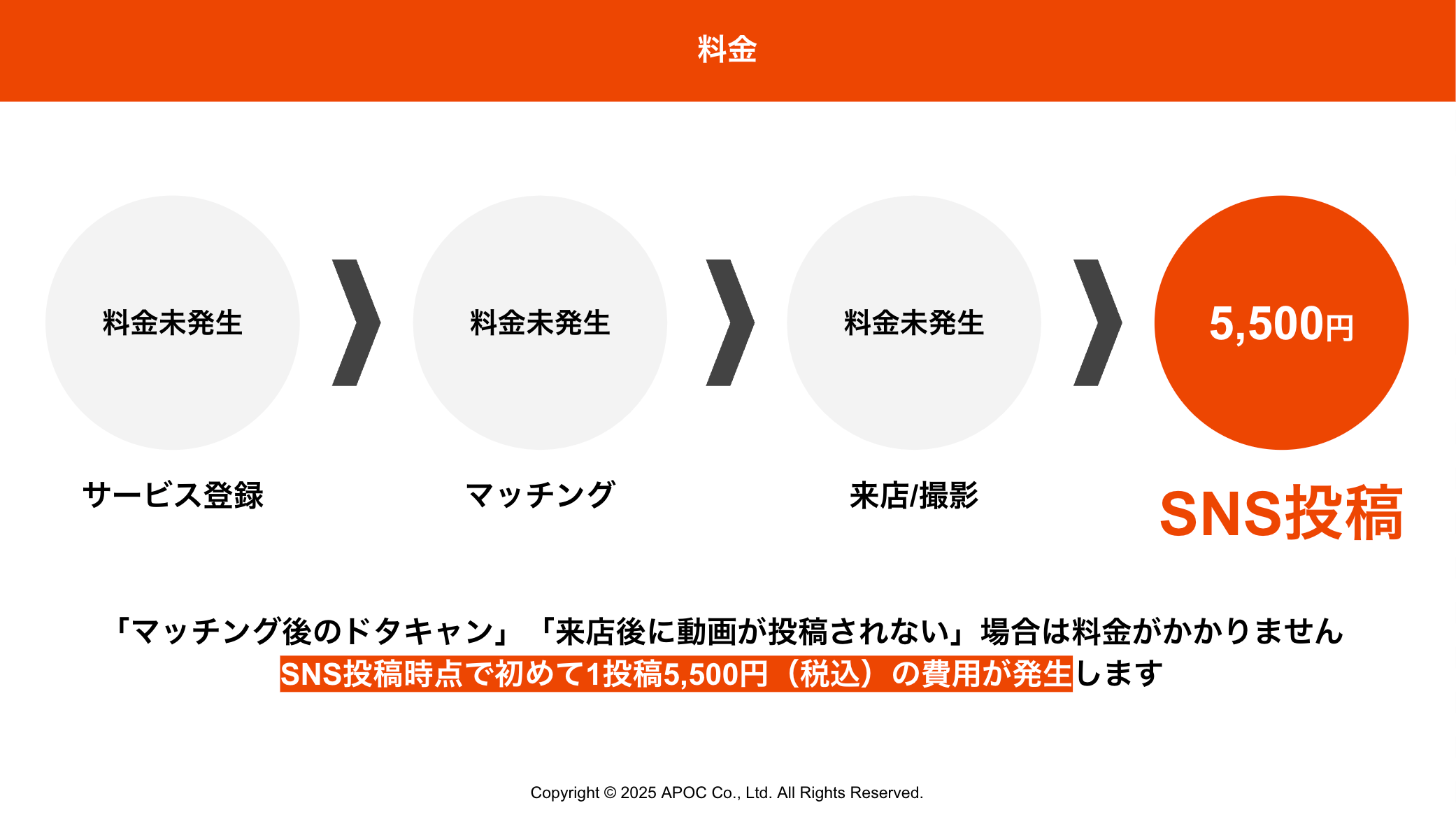 料金

料金未発生

サービス登録

料金未発生

マッチング

料金未発生

来店/撮影

5,500円

SNS投稿

「マッチング後のドタキャン」「来店後に動画が投稿されない」場合は料金がかかりません
SNS投稿時点で初めて1投稿5,500円（税込）の費用が発生します

Copyright © 2025 APOC Co., Ltd. All Rights Reserved.